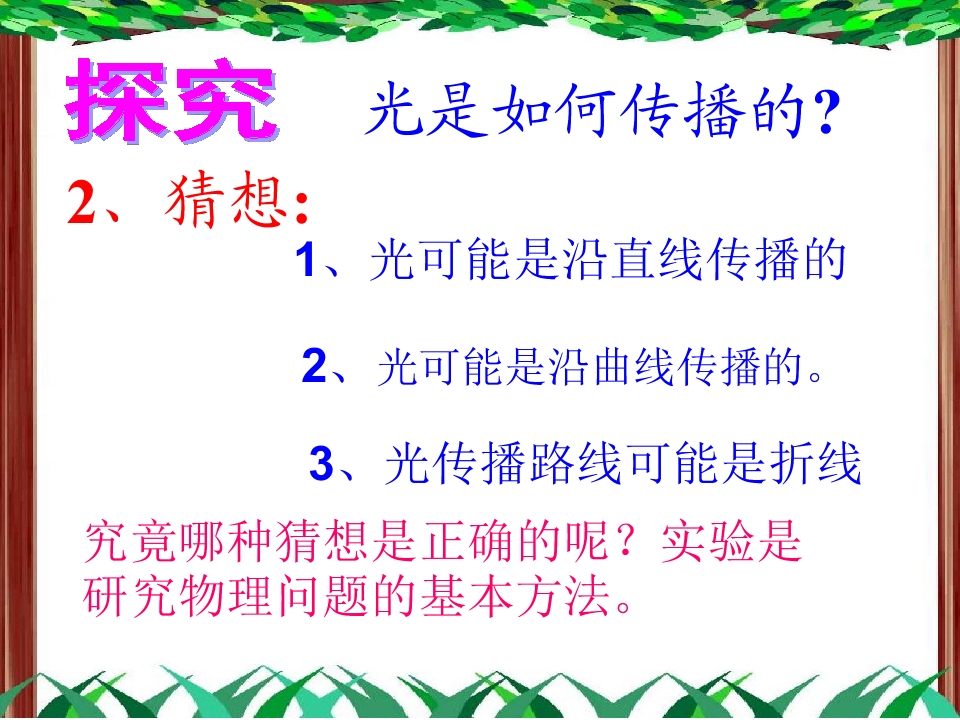 探究 光是如何传播的?

2、猜想:

1、光可能是沿直线传播的

2、光可能是沿曲线传播的。

3、光传播路线可能是折线

究竟哪种猜想是正确的呢？实验是研究物理问题的基本方法。